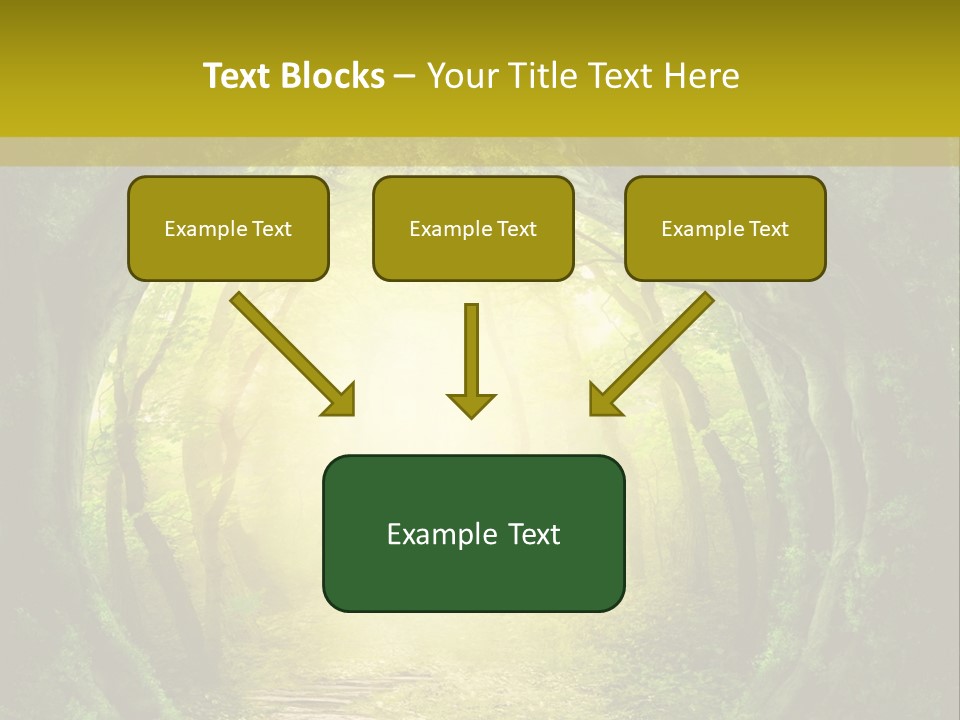 Text Blocks – Your Title Text Here

Example Text

Example Text

Example Text

Example Text